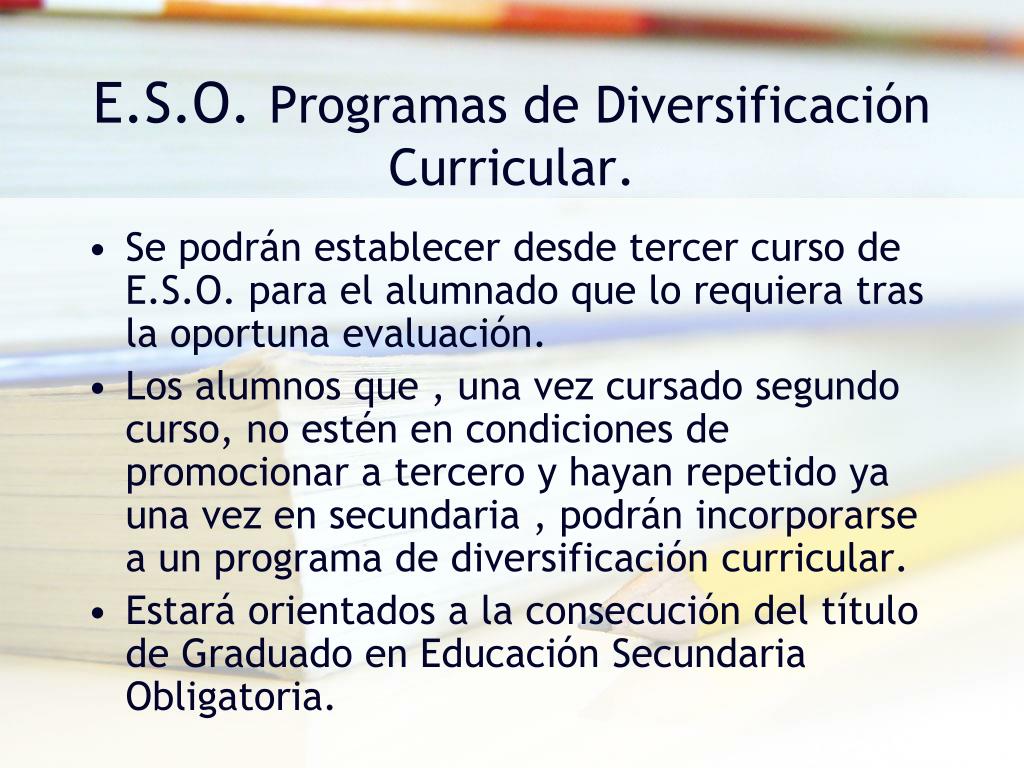 E.S.O. Programas de Diversificación Curricular.

• Se podrán establecer desde tercer curso de E.S.O. para el alumnado que lo requiera tras la oportuna evaluación.
• Los alumnos que , una vez cursado segundo curso, no estén en condiciones de promocionar a tercero y hayan repetido ya una vez en secundaria , podrán incorporarse a un programa de diversificación curricular.
• Estará orientados a la consecución del título de Graduado en Educación Secundaria Obligatoria.